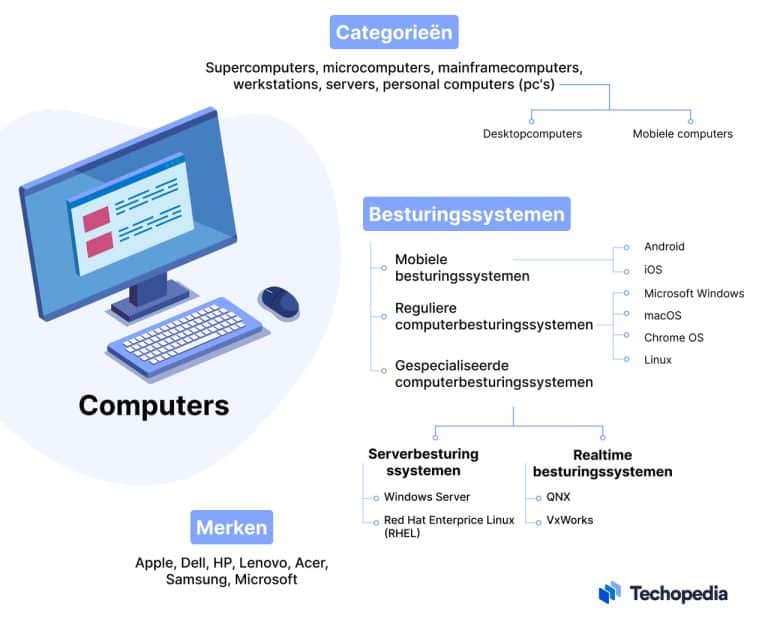 Categorieën

Supercomputers, microcomputers, mainframecomputers, werkstations, servers, personal computers (pc's)

Desktopcomputers

Mobiele computers

Computers

Besturingssystemen

Mobiele besturingssystemen

Android

iOS

Reguliere computerbesturingssystemen

Microsoft Windows

macOS

Chrome OS

Linux

Gespecialiseerde computerbesturingssystemen

Serverbesturing ssystemen

Windows Server

Red Hat Enterprice Linux (RHEL)

Realtime besturingssystemen

QNX

VxWorks

Merken

Apple, Dell, HP, Lenovo, Acer, Samsung, Microsoft

Techopedia